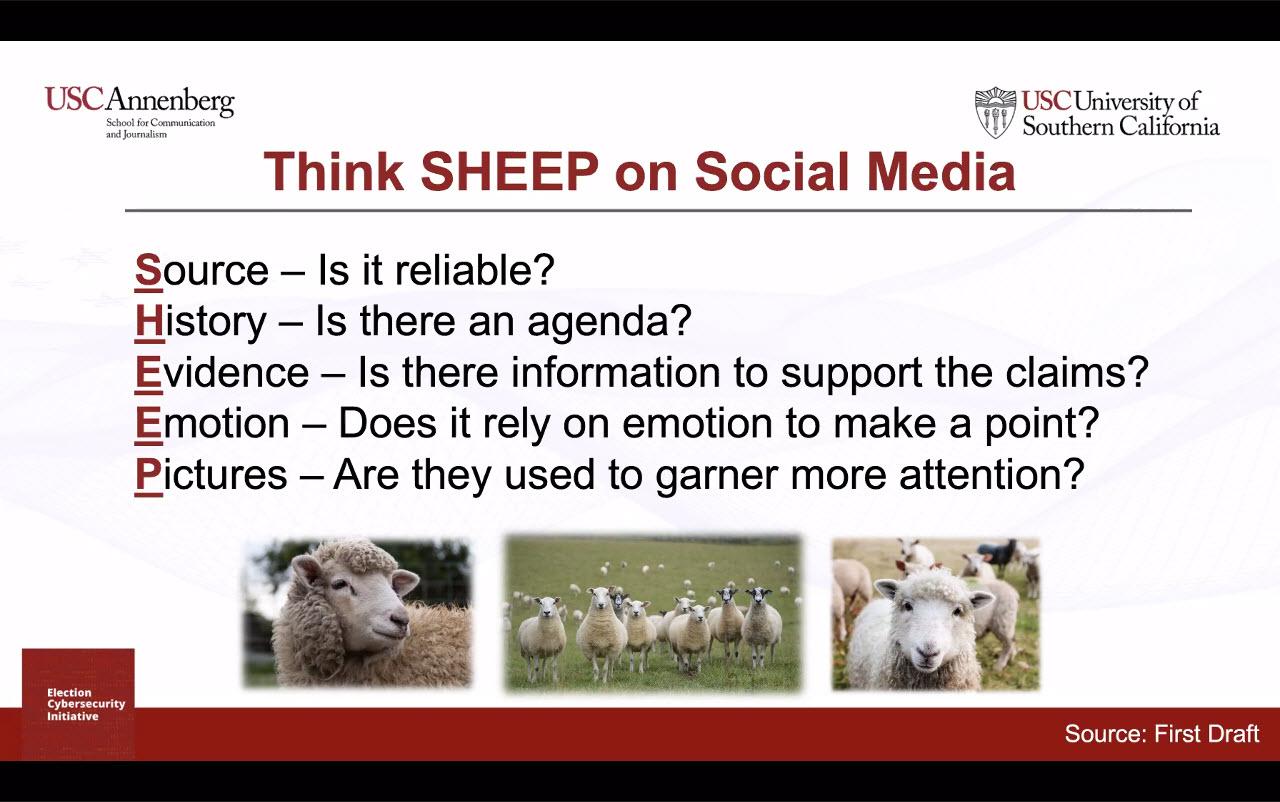 USC Annenberg
School for Communication and Journalism

USC University of Southern California

Think SHEEP on Social Media

Source – Is it reliable?
History – Is there an agenda?
Evidence – Is there information to support the claims?
Emotion – Does it rely on emotion to make a point?
Pictures – Are they used to garner more attention?

Election Cybersecurity Initiative

Source: First Draft